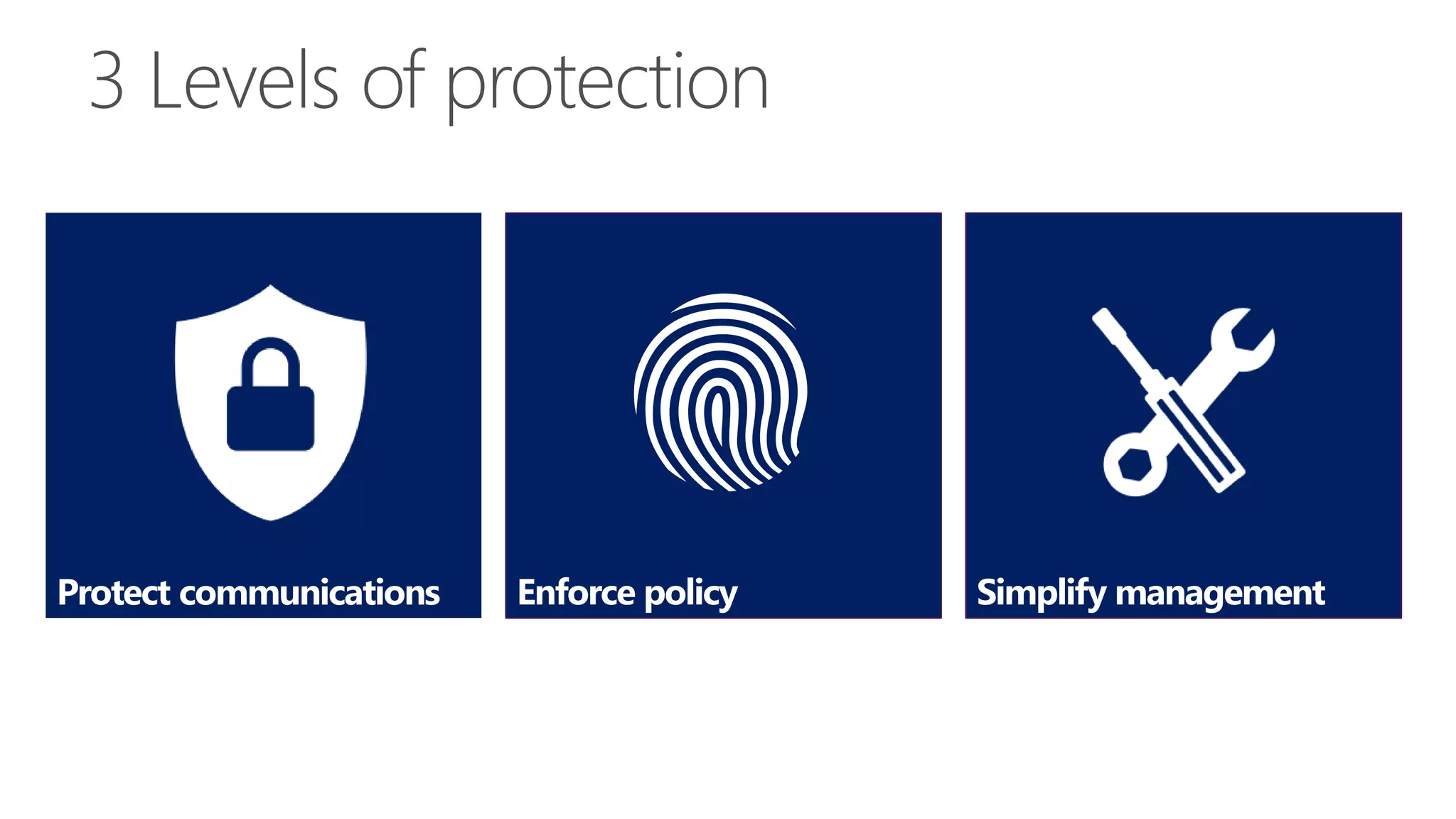 3 Levels of protection

Protect communications

Enforce policy

Simplify management